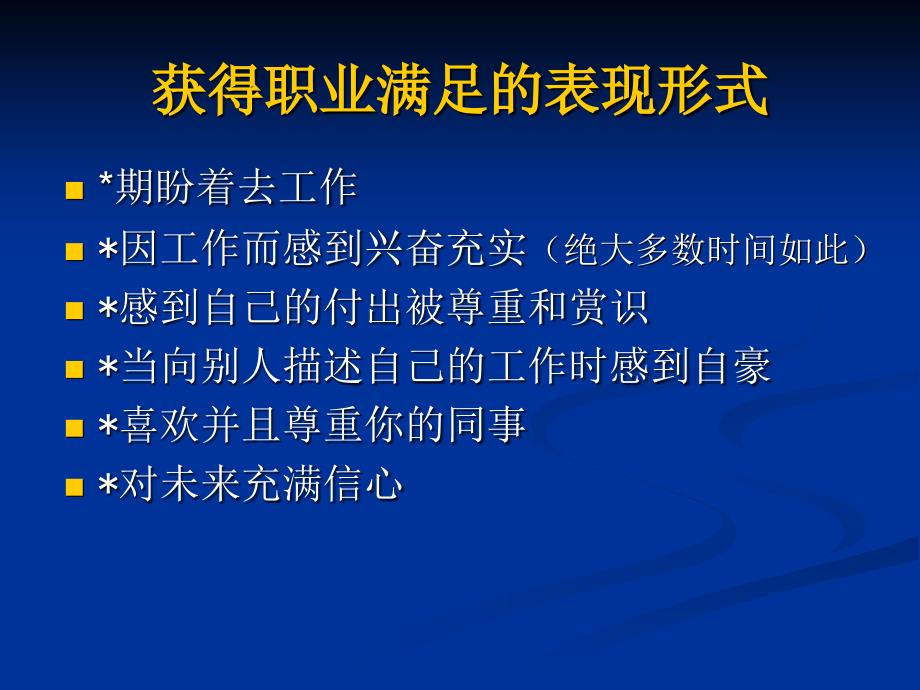 获得职业满足的表现形式

- *期盼着去工作
- *因工作而感到兴奋充实（绝大多数时间如此）
- *感到自己的付出被尊重和赏识
- *当向别人描述自己的工作时感到自豪
- *喜欢并且尊重你的同事
- *对未来充满信心